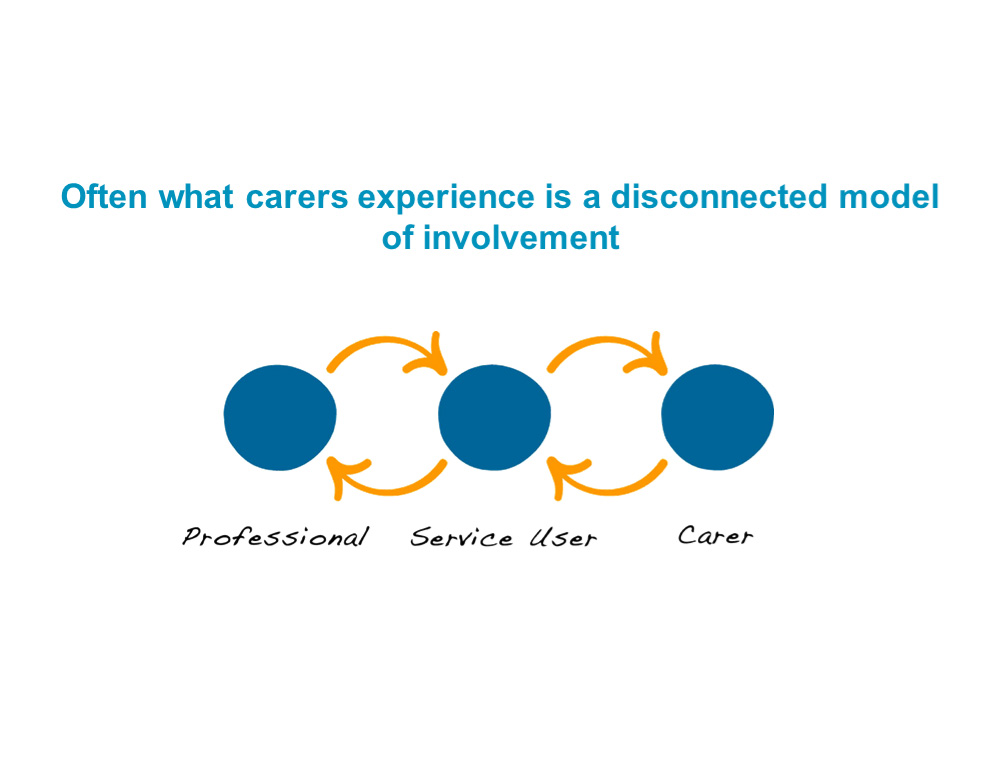 Often what carers experience is a disconnected model of involvement

Professional Service User Carer